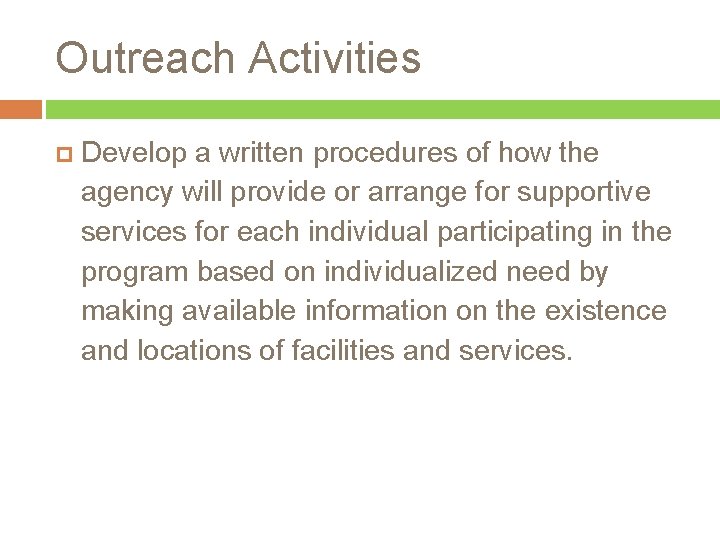 Outreach Activities

Develop a written procedures of how the agency will provide or arrange for supportive services for each individual participating in the program based on individualized need by making available information on the existence and locations of facilities and services.